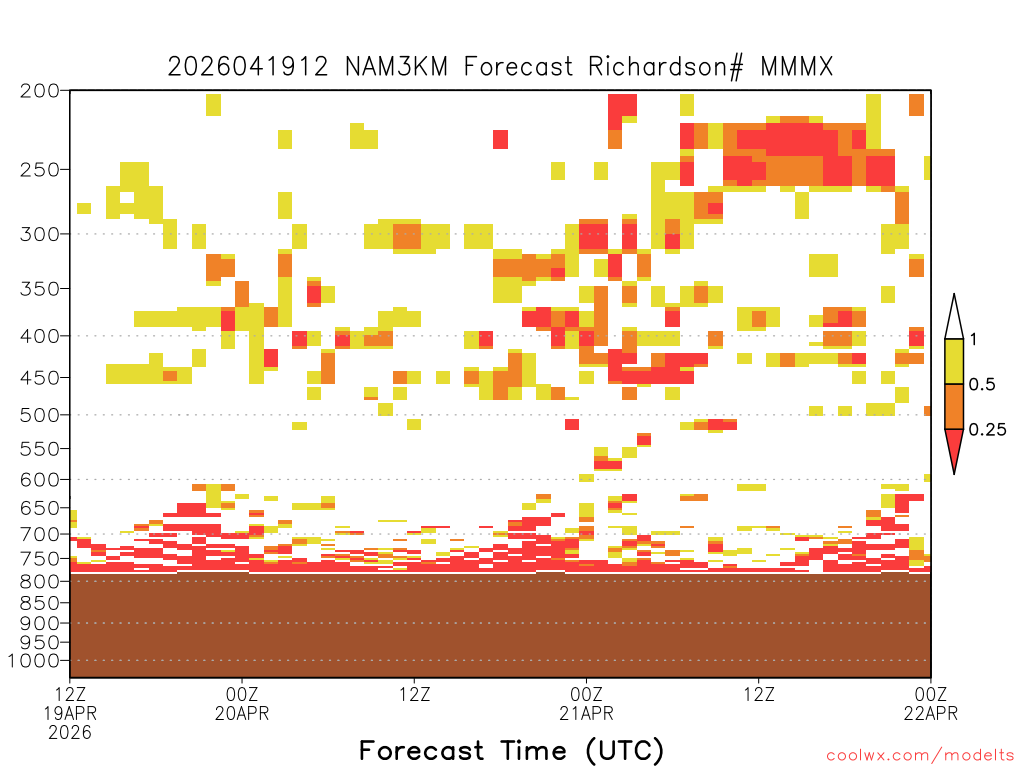 2026041912 NAM3KM Forecast Richardson# MMMX

200
250
300
350
400
450
500
550
600
650
700
750
800
850
900
950
1000

1
0.5
0.25

12Z 19APR 2026
00Z 20APR
12Z
00Z 21APR
12Z
00Z 22APR

Forecast Time (UTC)

coolwx.com/modelts